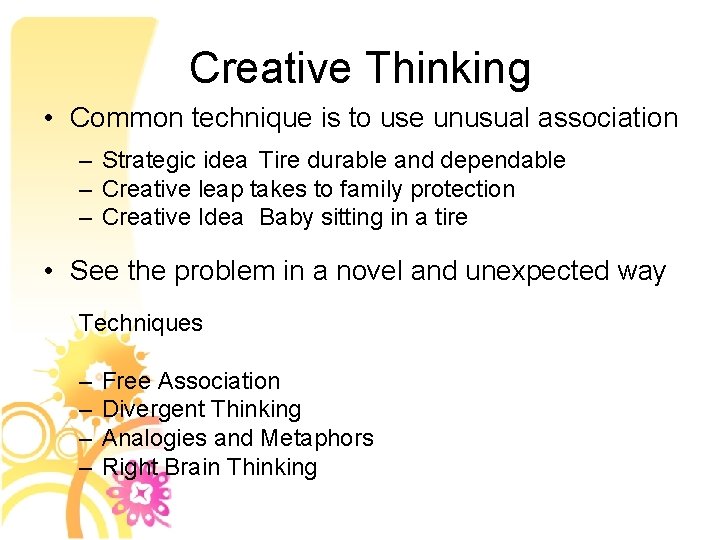 Creative Thinking

• Common technique is to use unusual association

– Strategic idea Tire durable and dependable
– Creative leap takes to family protection
– Creative Idea Baby sitting in a tire

• See the problem in a novel and unexpected way

Techniques

– Free Association
– Divergent Thinking
– Analogies and Metaphors
– Right Brain Thinking